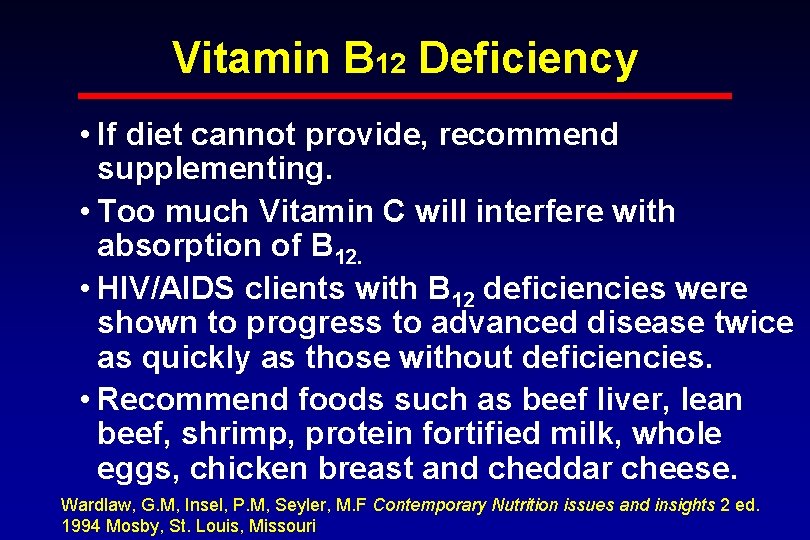 Vitamin $B_{12}$ Deficiency

• If diet cannot provide, recommend supplementing.

• Too much Vitamin C will interfere with absorption of $B_{12.}$

• HIV/AIDS clients with $B_{12}$ deficiencies were shown to progress to advanced disease twice as quickly as those without deficiencies.

• Recommend foods such as beef liver, lean beef, shrimp, protein fortified milk, whole eggs, chicken breast and cheddar cheese.

Wardlaw, G.M, Insel, P.M, Seyler, M.F Contemporary Nutrition issues and insights 2 ed. 1994 Mosby, St. Louis, Missouri